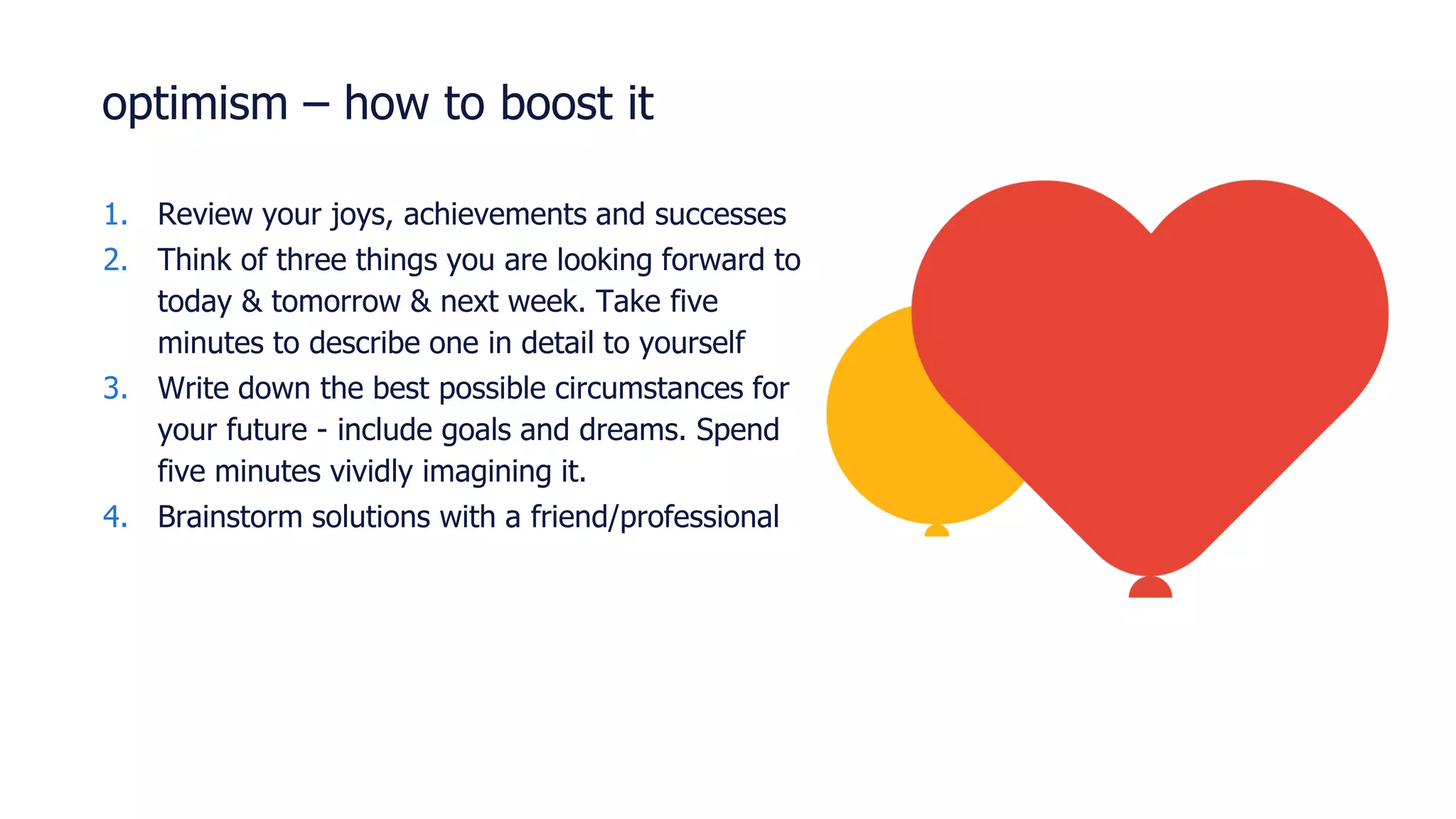 optimism – how to boost it

1. Review your joys, achievements and successes
2. Think of three things you are looking forward to today & tomorrow & next week. Take five minutes to describe one in detail to yourself
3. Write down the best possible circumstances for your future - include goals and dreams. Spend five minutes vividly imagining it.
4. Brainstorm solutions with a friend/professional